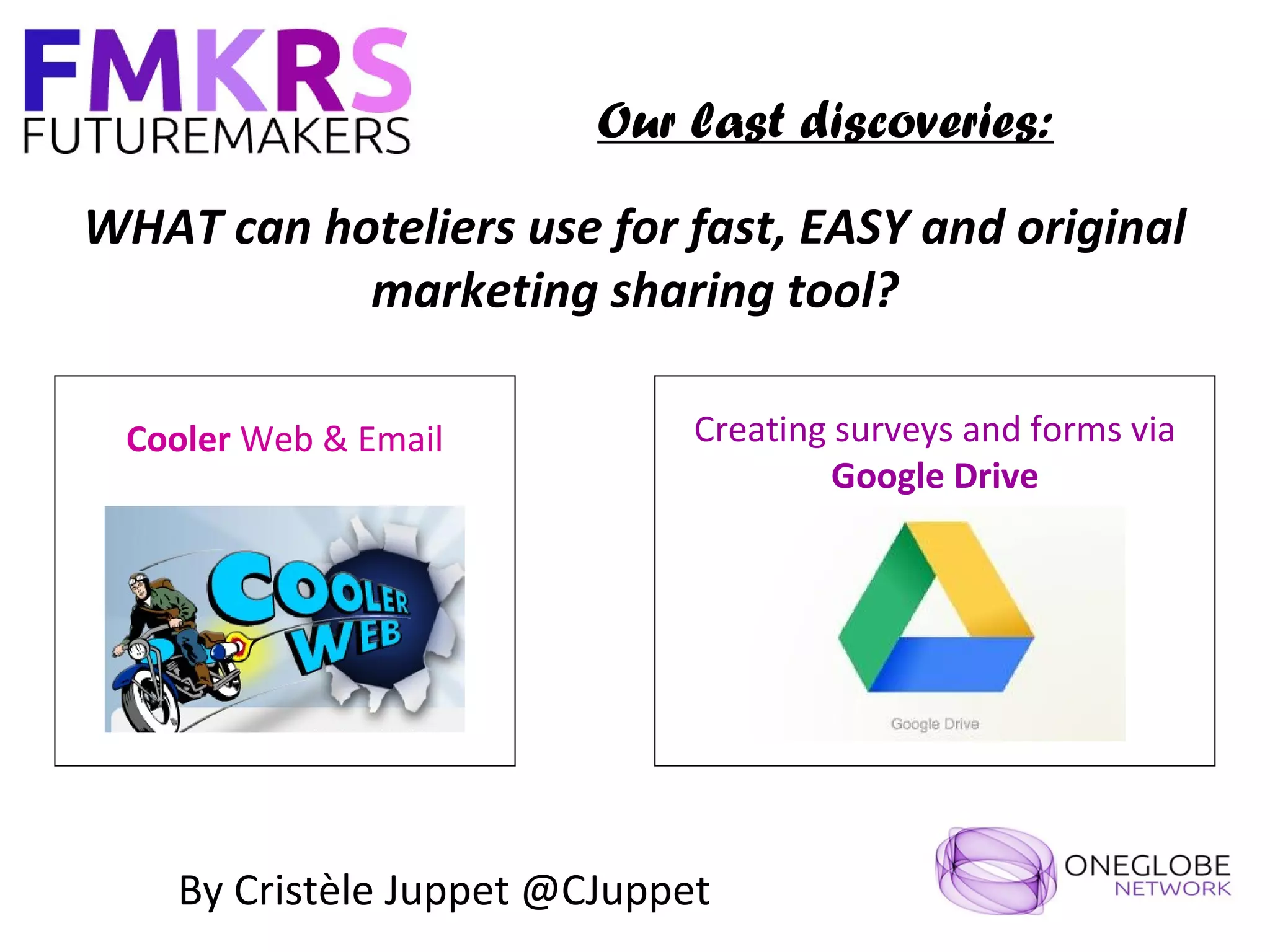 FMKRS
FUTUREMAKERS

Our last discoveries:

WHAT can hoteliers use for fast, EASY and original marketing sharing tool?

Cooler Web & Email

COOLER WEB

Creating surveys and forms via Google Drive

Google Drive

By Cristèle Juppet @CJuppet

ONEGLOBE
NETWORK